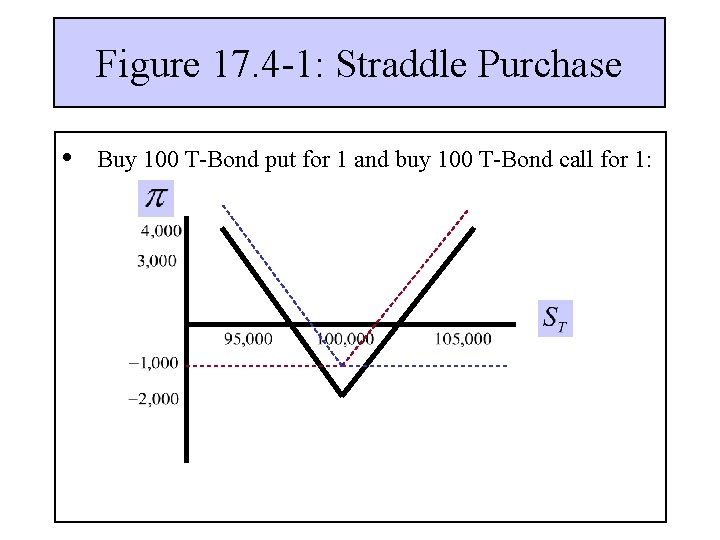 Figure 17.4-1: Straddle Purchase

• Buy 100 T-Bond put for 1 and buy 100 T-Bond call for 1:

$\pi$

4,000
3,000
95,000
100,000
105,000
$S_T$
−1,000
−2,000